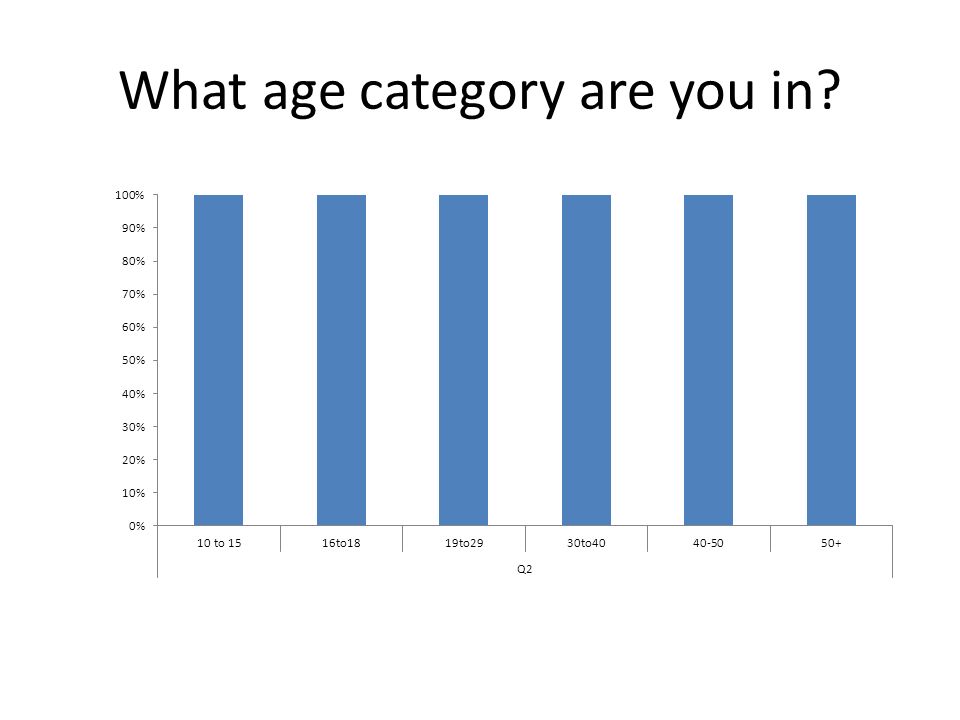 What age category are you in?

100%
90%
80%
70%
60%
50%
40%
30%
20%
10%
0%

10 to 15
16to18
19to29
30to40
40-50
50+
Q2